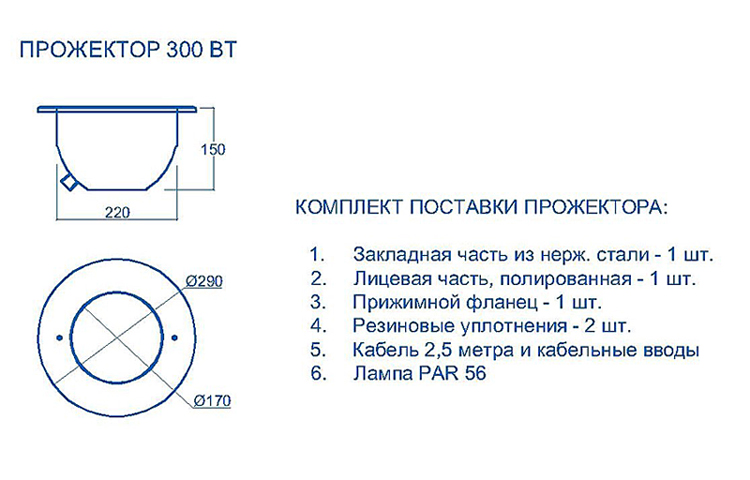 ПРОЖЕКТОР 300 ВТ

150

220

Ø290

Ø170

КОМПЛЕКТ ПОСТАВКИ ПРОЖЕКТОРА:

1. Закладная часть из нерж. стали - 1 шт.
2. Лицевая часть, полированная - 1 шт.
3. Прижимной фланец - 1 шт.
4. Резиновые уплотнения - 2 шт.
5. Кабель 2,5 метра и кабельные вводы
6. Лампа PAR 56